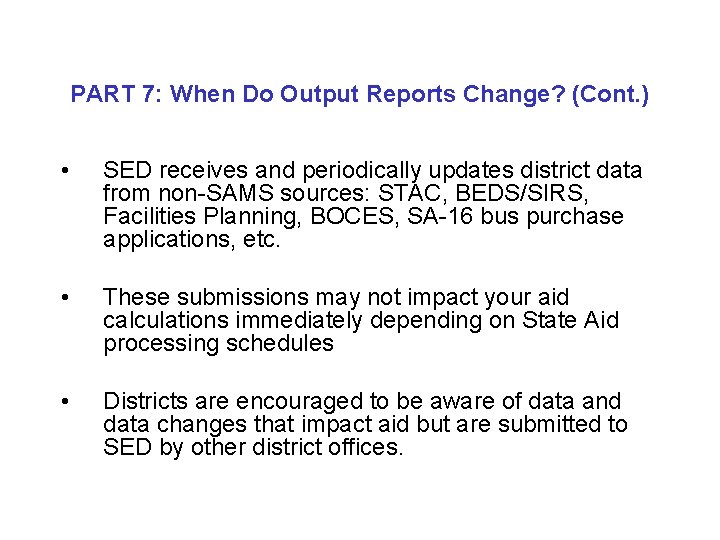 PART 7: When Do Output Reports Change? (Cont.)

• SED receives and periodically updates district data from non-SAMS sources: STAC, BEDS/SIRS, Facilities Planning, BOCES, SA-16 bus purchase applications, etc.

• These submissions may not impact your aid calculations immediately depending on State Aid processing schedules

• Districts are encouraged to be aware of data and data changes that impact aid but are submitted to SED by other district offices.